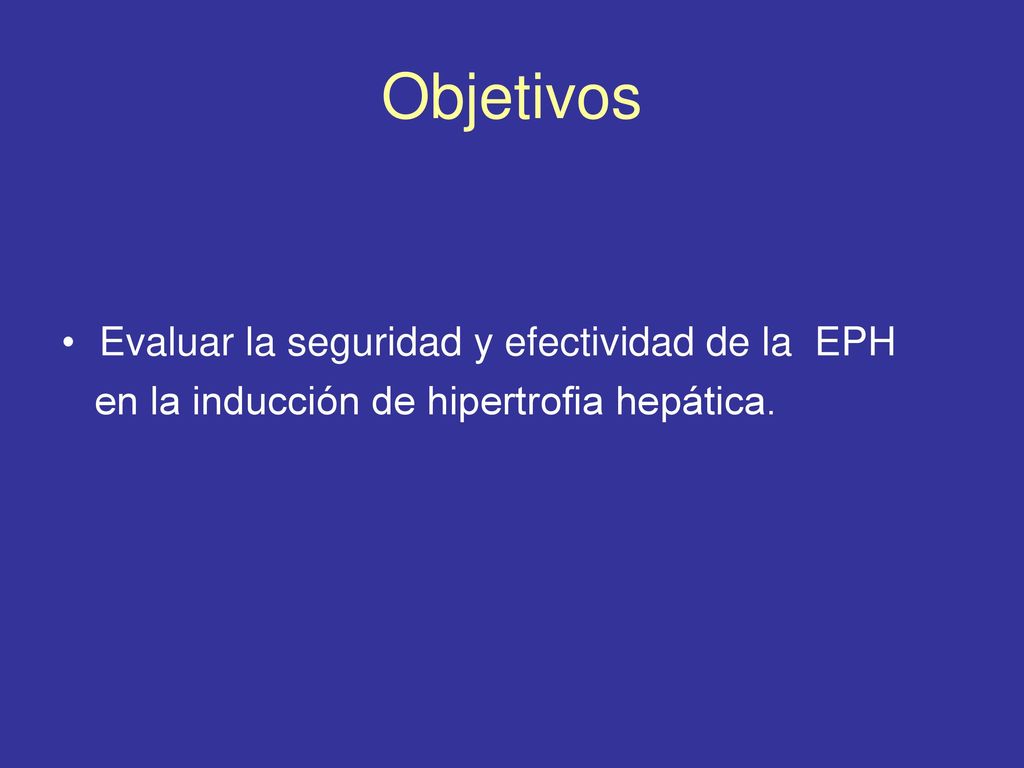 Objetivos

• Evaluar la seguridad y efectividad de la EPH en la inducción de hipertrofia hepática.